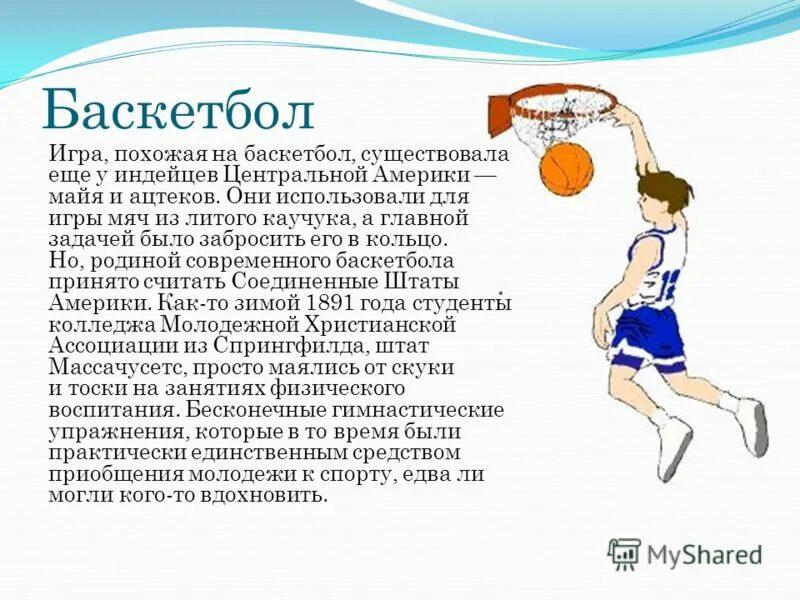 Баскетбол

Игра, похожая на баскетбол, существовала еще у индейцев Центральной Америки — майя и ацтеков. Они использовали для игры мяч из литого каучука, а главной задачей было забросить его в кольцо. Но, родиной современного баскетбола принято считать Соединенные Штаты Америки. Как-то зимой 1891 года студенты колледжа Молодежной Христианской Ассоциации из Спрингфилда, штат Массачусетс, просто маялись от скуки и тоски на занятиях физического воспитания. Бесконечные гимнастические упражнения, которые в то время были практически единственным средством приобщения молодежи к спорту, едва ли могли кого-то вдохновить.

12

MyShared